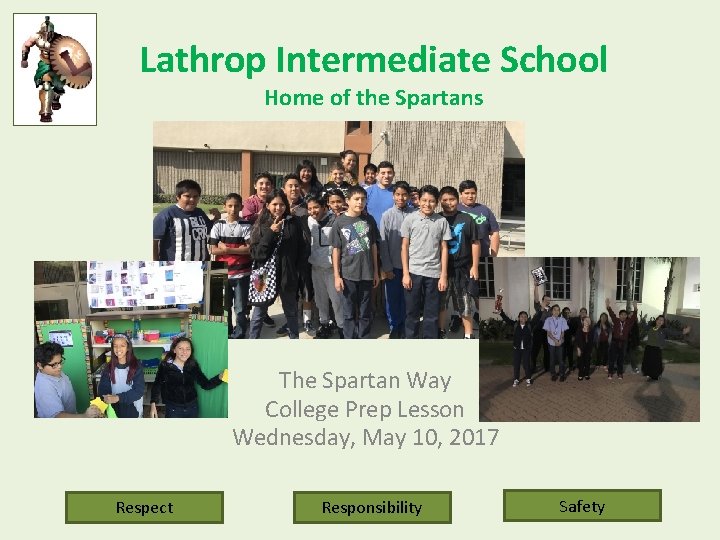 Lathrop Intermediate School
Home of the Spartans

The Spartan Way
College Prep Lesson
Wednesday, May 10, 2017

Respect

Responsibility

Safety